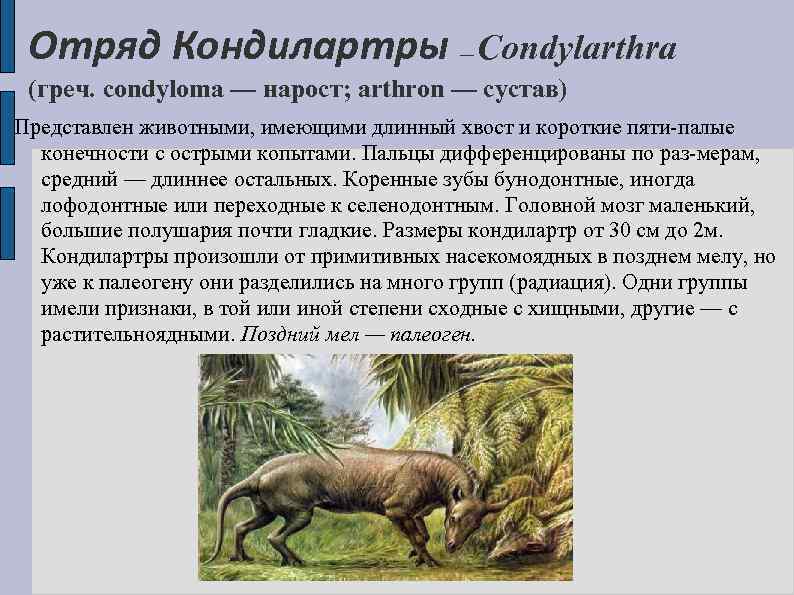 Отряд Кондилартры – Condylarthra

(греч. condyloma — нарост; arthron — сустав)

Представлен животными, имеющими длинный хвост и короткие пяти-палые конечности с острыми копытами. Пальцы дифференцированы по раз-мерам, средний — длиннее остальных. Коренные зубы бунодонтные, иногда лофодонтные или переходные к селенодонтным. Головной мозг маленький, большие полушария почти гладкие. Размеры кондилартр от 30 см до 2м. Кондилартры произошли от примитивных насекомоядных в позднем мелу, но уже к палеогену они разделились на много групп (радиация). Одни группы имели признаки, в той или иной степени сходные с хищными, другие — с растительноядными. Поздний мел — палеоген.